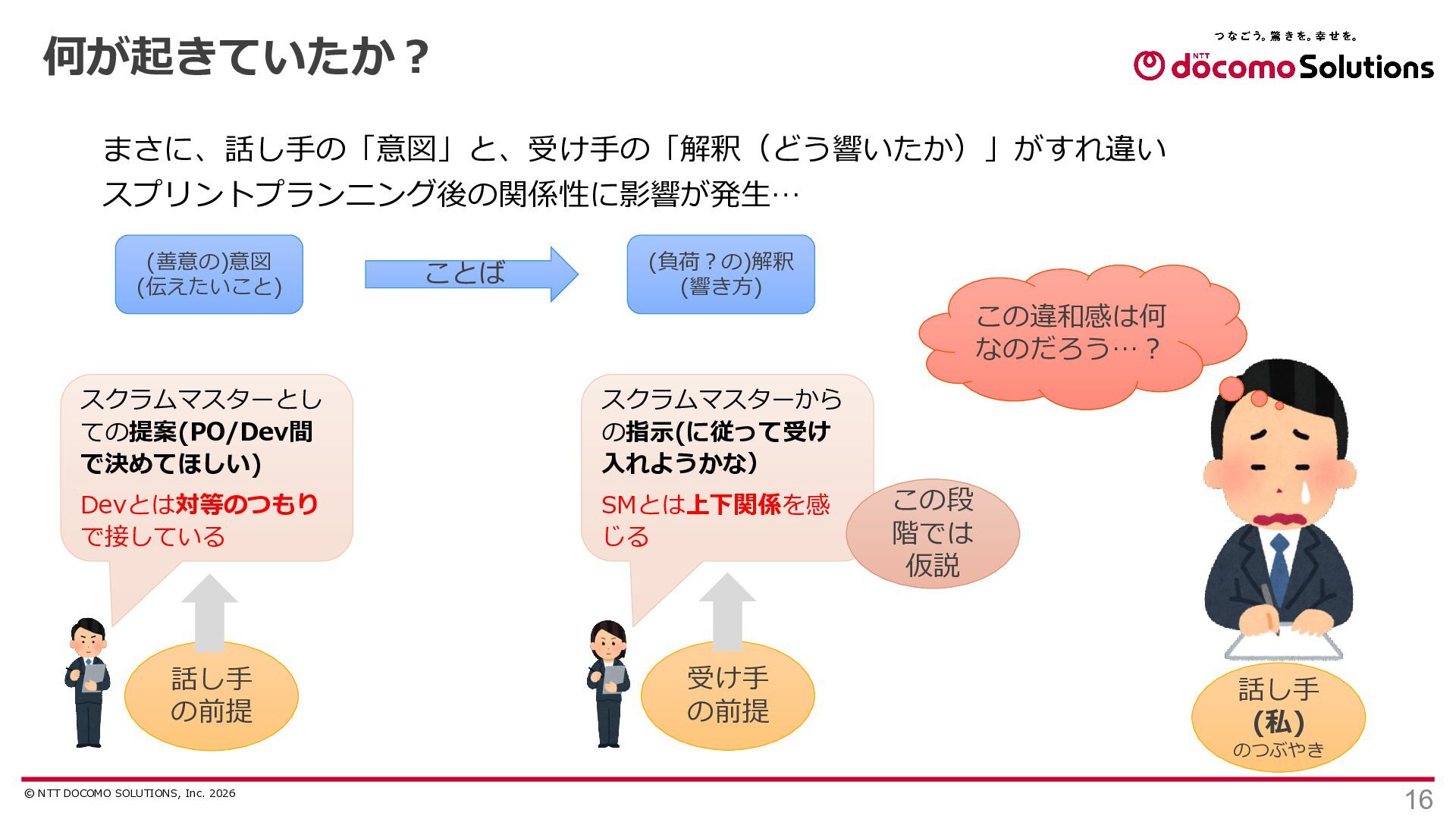 何が起きていたか？

つなごう。驚きを。幸せを。
NTT docomo Solutions

まさに、話し手の「意図」と、受け手の「解釈（どう響いたか）」がすれ違い
スプリントプランニング後の関係性に影響が発生…

(善意の)意図
(伝えたいこと)

ことば

(負荷？の)解釈
(響き方)

この違和感は何なのだろう…？

スクラムマスターとしての提案(PO/Dev間で決めてほしい)

Devとは対等のつもりで接している

話し手
の前提

スクラムマスターからの指示(に従って受け入れようかな)

SMとは上下関係を感じる

この段階では仮説

受け手
の前提

話し手
(私)
のつぶやき

© NTT DOCOMO SOLUTIONS, Inc. 2026

16